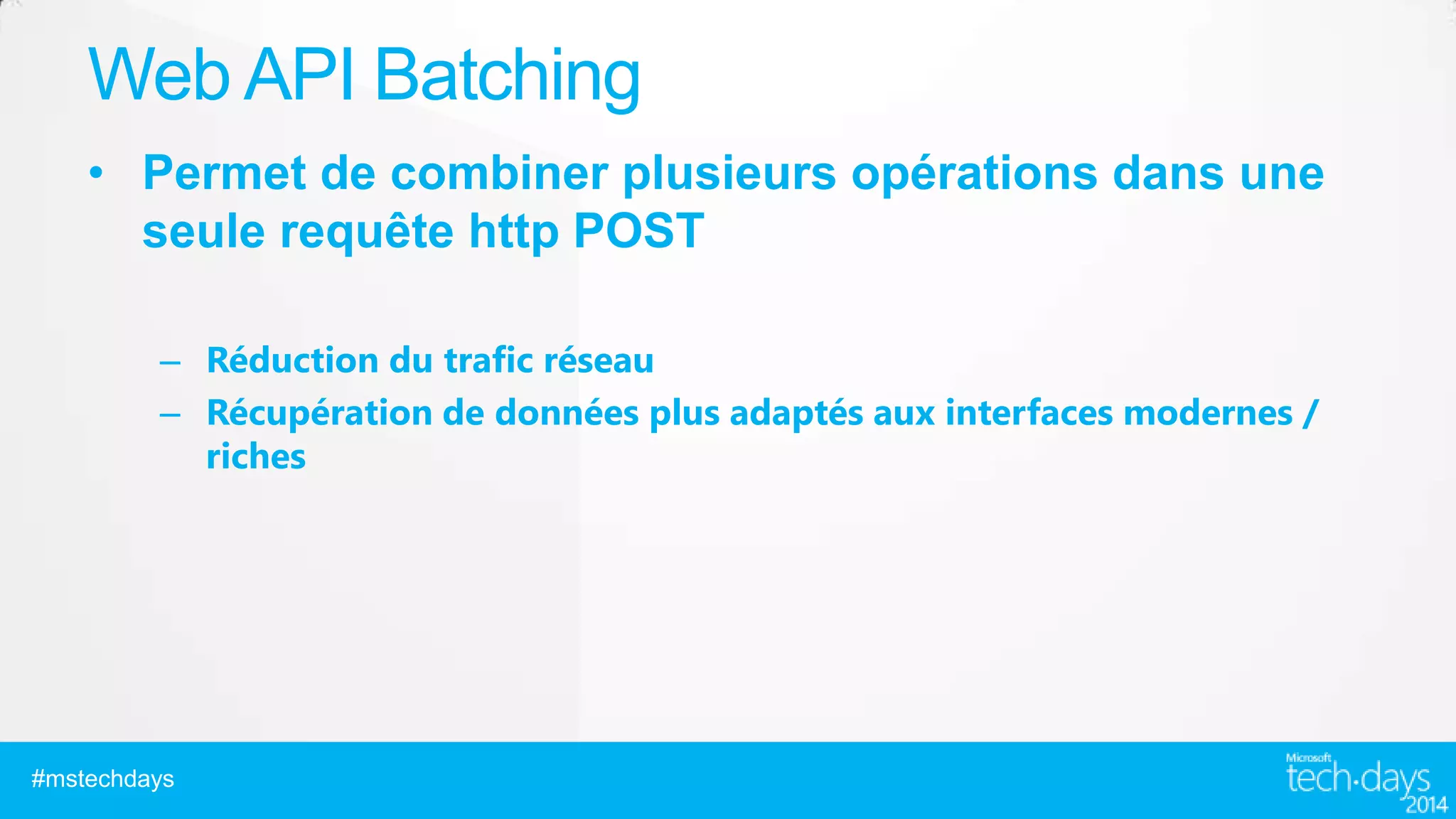 Web API Batching

• Permet de combiner plusieurs opérations dans une seule requête http POST

– Réduction du trafic réseau
– Récupération de données plus adaptés aux interfaces modernes / riches

#mstechdays

Microsoft tech·days 2014